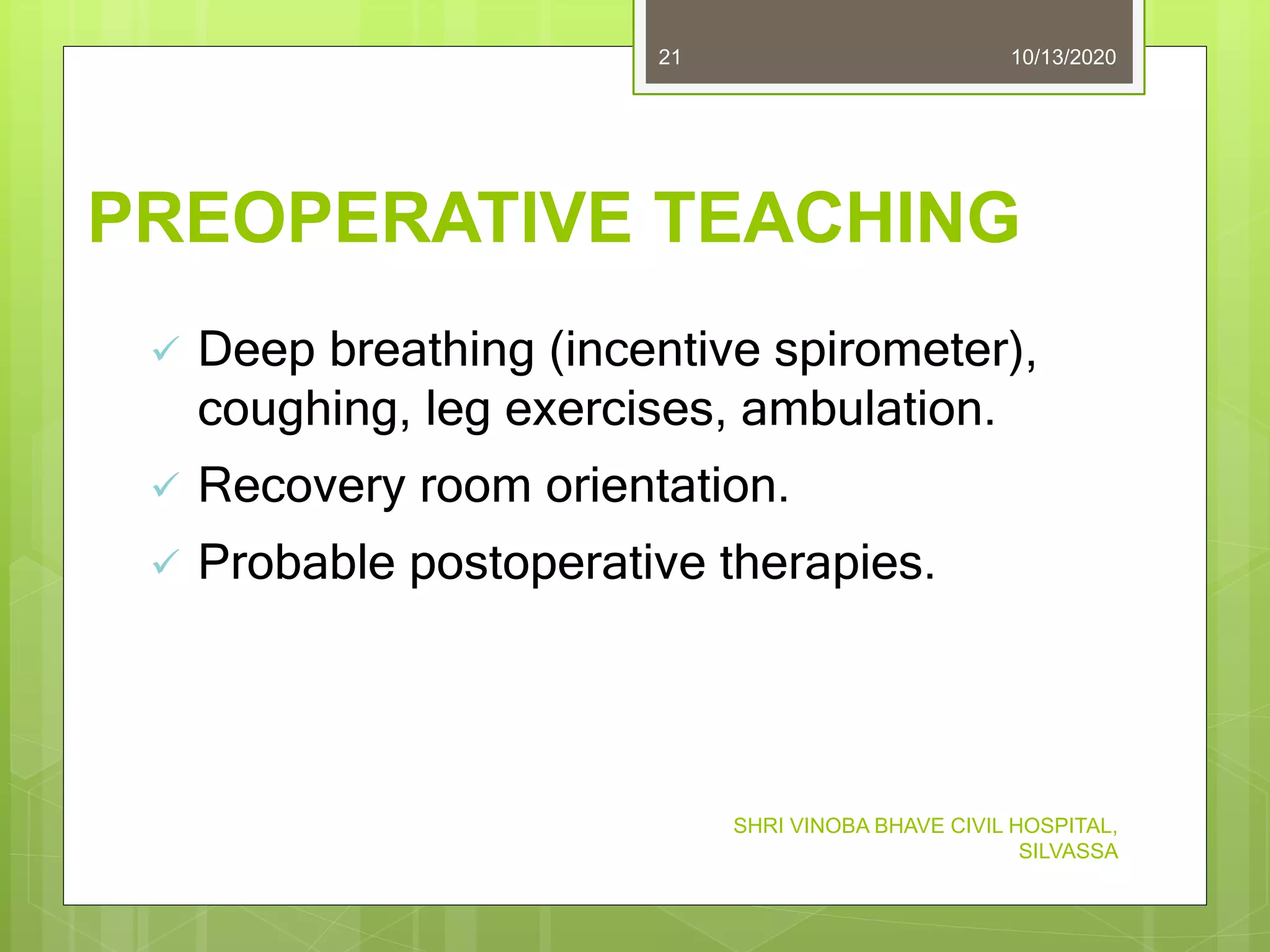 21 10/13/2020

PREOPERATIVE TEACHING

✓ Deep breathing (incentive spirometer), coughing, leg exercises, ambulation.
✓ Recovery room orientation.
✓ Probable postoperative therapies.

SHRI VINOBA BHAVE CIVIL HOSPITAL, SILVASSA